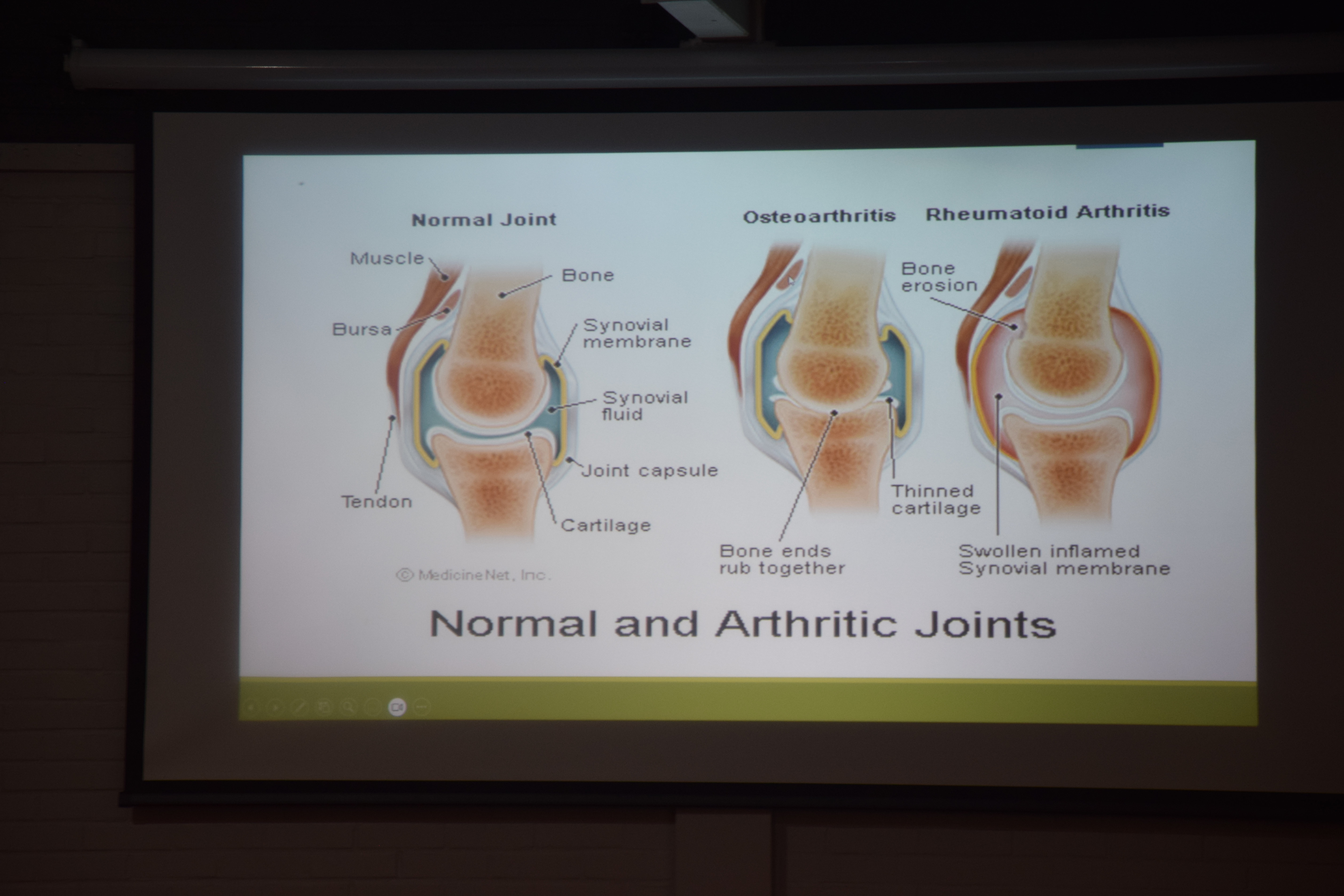 Normal Joint

Muscle

Bone

Bursa

Synovial membrane

Synovial fluid

Joint capsule

Tendon

Cartilage

© MedicineNet, Inc.

Osteoarthritis

Thinned cartilage

Bone ends rub together

Rheumatoid Arthritis

Bone erosion

Swollen inflamed Synovial membrane

Normal and Arthritic Joints